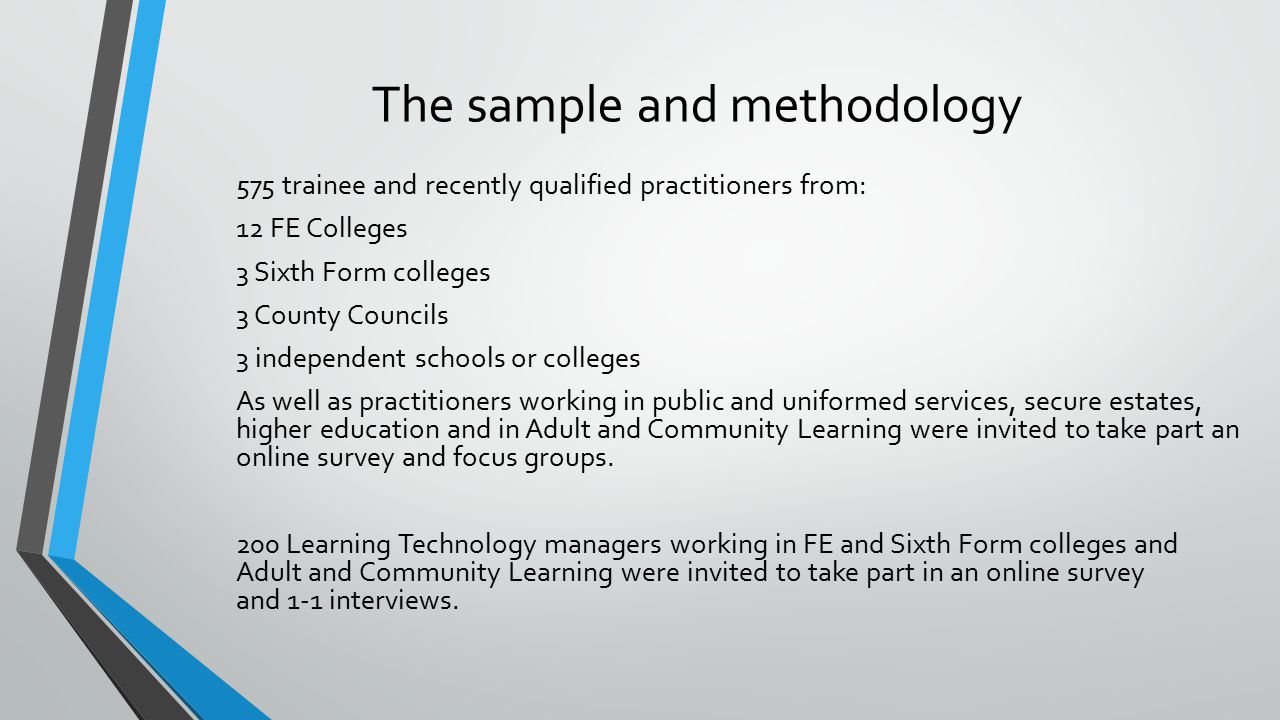 The sample and methodology

575 trainee and recently qualified practitioners from:

12 FE Colleges

3 Sixth Form colleges

3 County Councils

3 independent schools or colleges

As well as practitioners working in public and uniformed services, secure estates, higher education and in Adult and Community Learning were invited to take part an online survey and focus groups.

200 Learning Technology managers working in FE and Sixth Form colleges and Adult and Community Learning were invited to take part in an online survey and 1-1 interviews.